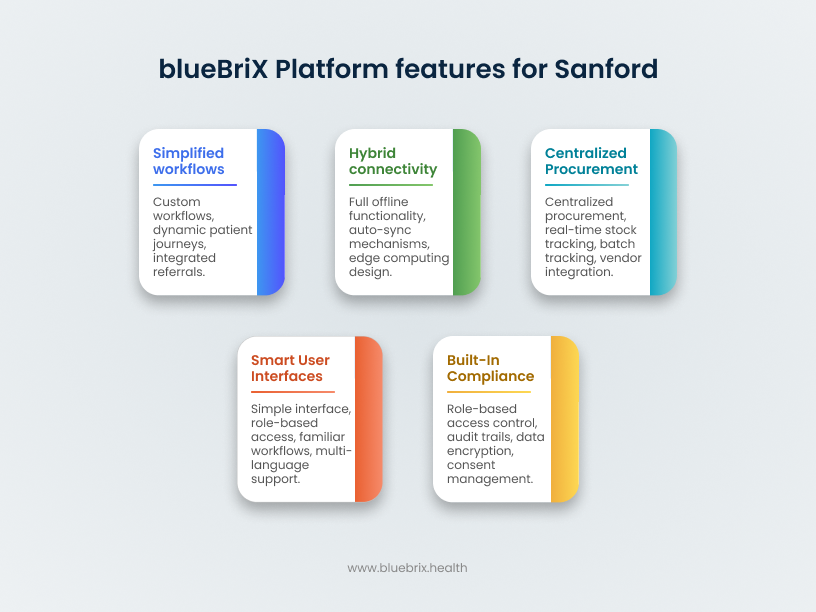 blueBriX Platform features for Sanford

Simplified workflows

Custom workflows, dynamic patient journeys, integrated referrals.

Hybrid connectivity

Full offline functionality, auto-sync mechanisms, edge computing design.

Centralized Procurement

Centralized procurement, real-time stock tracking, batch tracking, vendor integration.

Smart User Interfaces

Simple interface, role-based access, familiar workflows, multi-language support.

Built-In Compliance

Role-based access control, audit trails, data encryption, consent management.

www.bluebrix.health